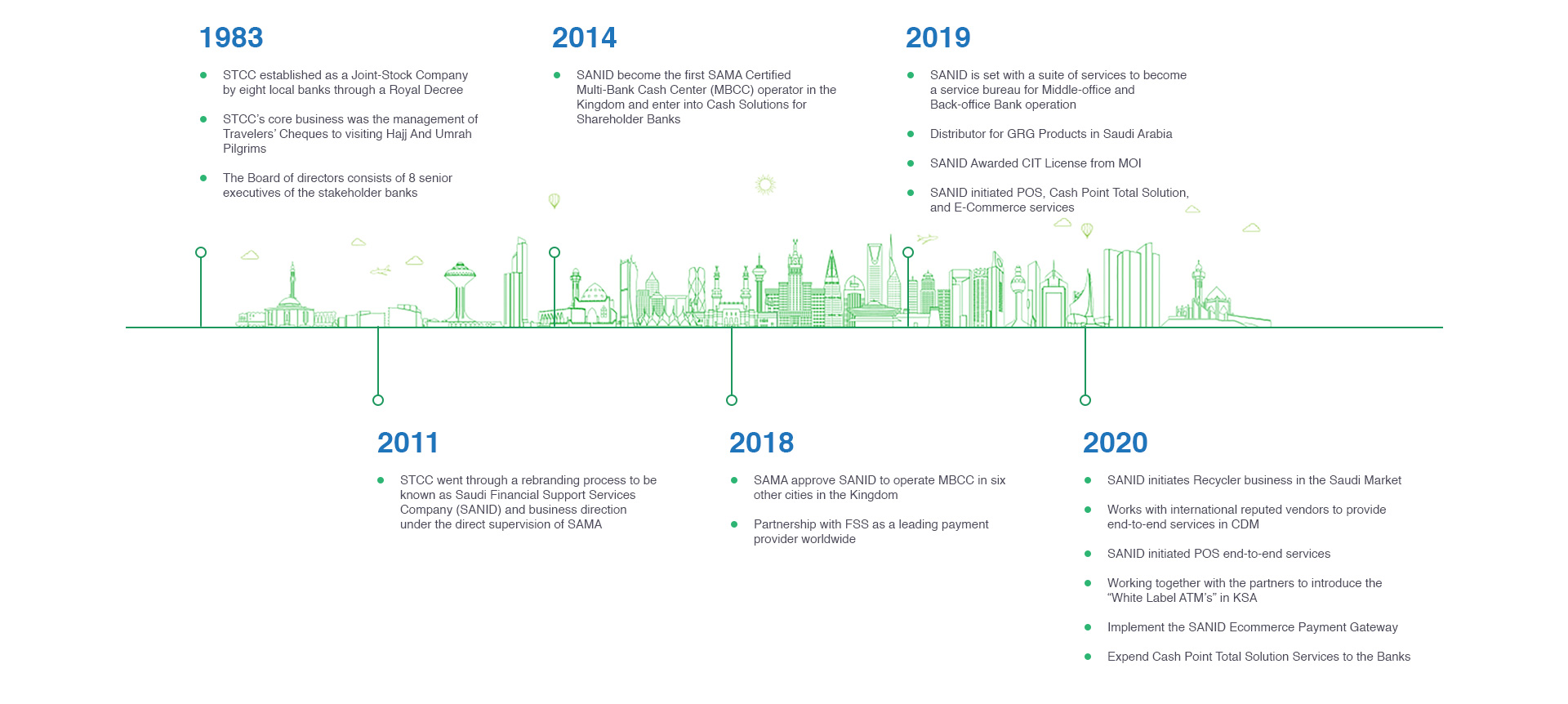 1983

- STCC established as a Joint-Stock Company by eight local banks through a Royal Decree
- STCC's core business was the management of Travelers' Cheques to visiting Hajj And Umrah Pilgrims
- The Board of directors consists of 8 senior executives of the stakeholder banks

2014

- SANID become the first SAMA Certified Multi-Bank Cash Center (MBCC) operator in the Kingdom and enter into Cash Solutions for Shareholder Banks

2019

- SANID is set with a suite of services to become a service bureau for Middle-office and Back-office Bank operation
- Distributor for GRG Products in Saudi Arabia
- SANID Awarded CIT License from MOI
- SANID initiated POS, Cash Point Total Solution, and E-Commerce services

2011

- STCC went through a rebranding process to be known as Saudi Financial Support Services Company (SANID) and business direction under the direct supervision of SAMA

2018

- SAMA approve SANID to operate MBCC in six other cities in the Kingdom
- Partnership with FSS as a leading payment provider worldwide

2020

- SANID initiates Recycler business in the Saudi Market
- Works with international reputed vendors to provide end-to-end services in CDM
- SANID initiated POS end-to-end services
- Working together with the partners to introduce the "White Label ATM's" in KSA
- Implement the SANID Ecommerce Payment Gateway
- Expend Cash Point Total Solution Services to the Banks